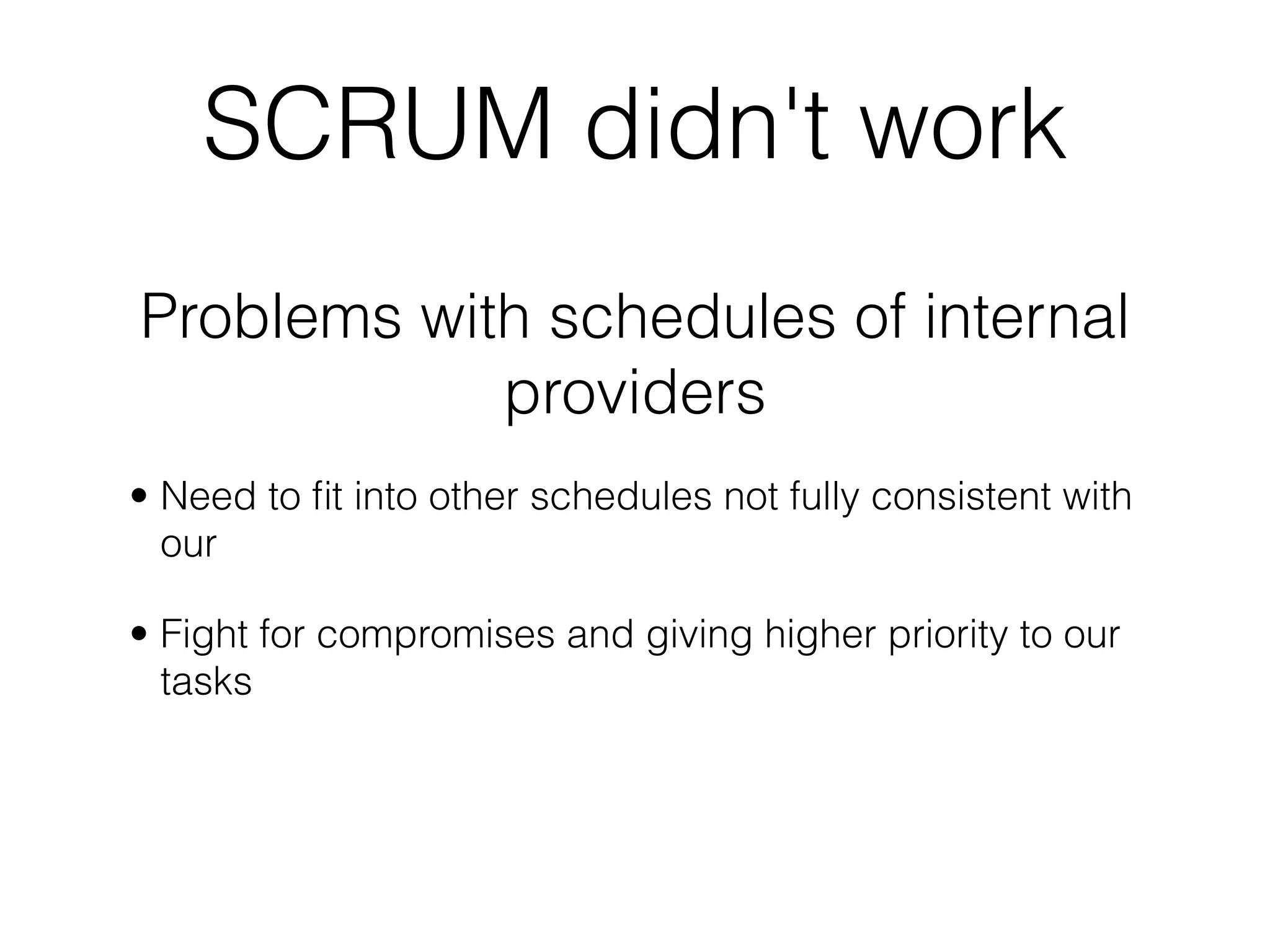 SCRUM didn't work

Problems with schedules of internal providers

• Need to fit into other schedules not fully consistent with our

• Fight for compromises and giving higher priority to our tasks